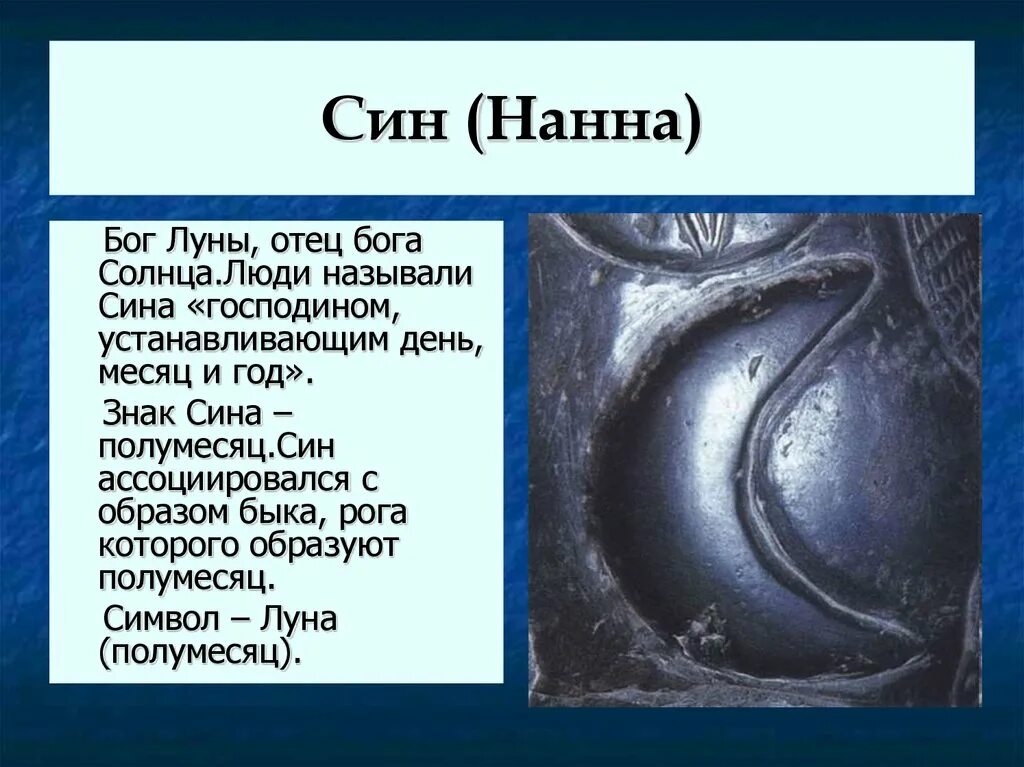 Син (Нанна)

Бог Луны, отец бога Солнца.Люди называли Сина «господином, устанавливающим день, месяц и год».

Знак Сина – полумесяц.Син ассоциировался с образом быка, рога которого образуют полумесяц.

Символ – Луна (полумесяц).